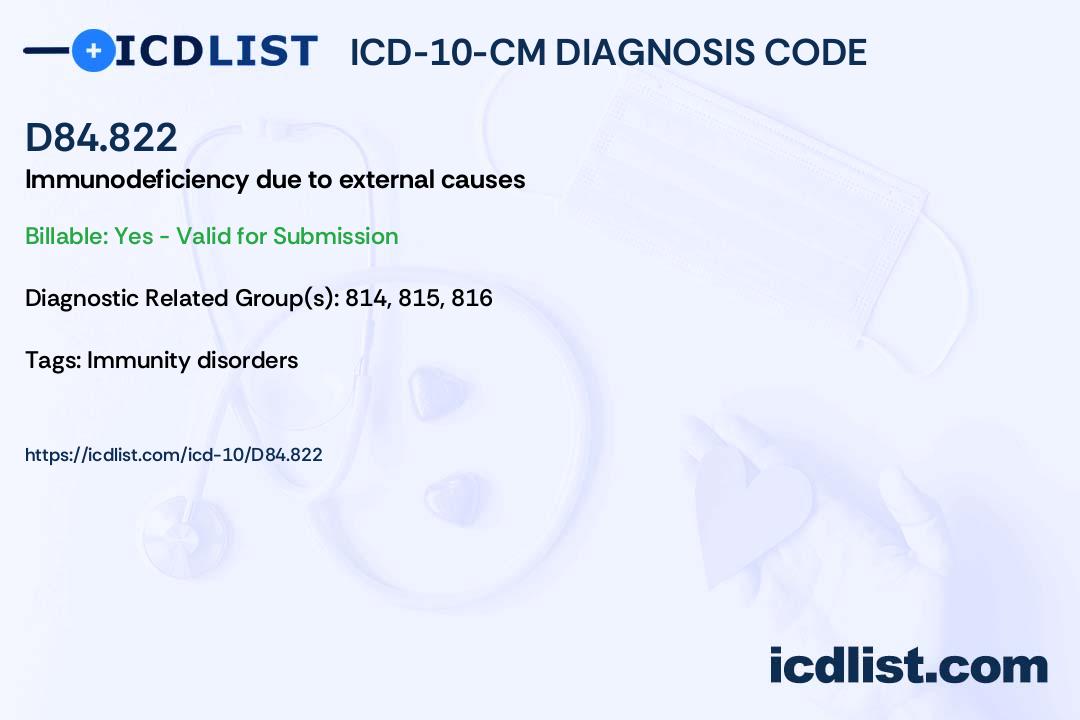 ICDLIST ICD-10-CM DIAGNOSIS CODE

D84.822

Immunodeficiency due to external causes

Billable: Yes - Valid for Submission

Diagnostic Related Group(s): 814, 815, 816

Tags: Immunity disorders

https://icdlist.com/icd-10/D84.822

icdlist.com